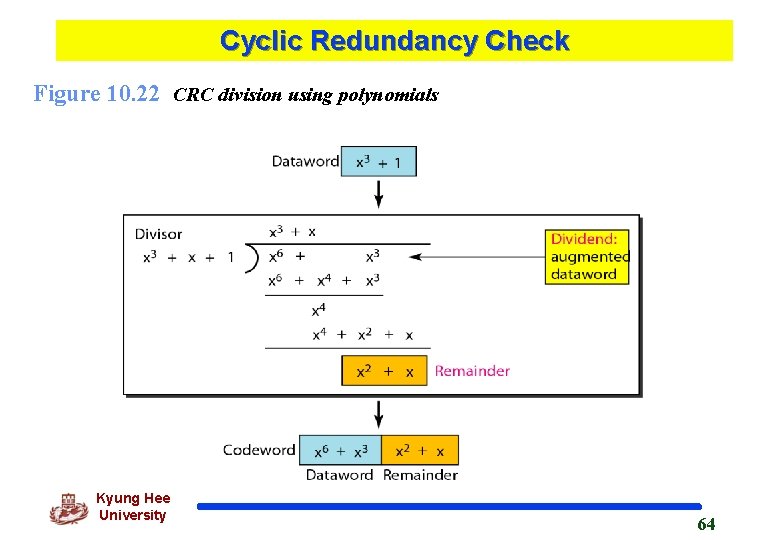 Cyclic Redundancy Check

Figure 10.22 CRC division using polynomials

Dataword $x^3 + 1$

Divisor

$x^3 + x + 1$

$x^3 + x$

$x^6 + x^3$

$x^6 + x^4 + x^3$

$x^4$

$x^4 + x^2 + x$

$x^2 + x$ Remainder

Dividend: augmented dataword

Codeword $x^6 + x^3$ $x^2 + x$

Dataword Remainder

Kyung Hee University

64